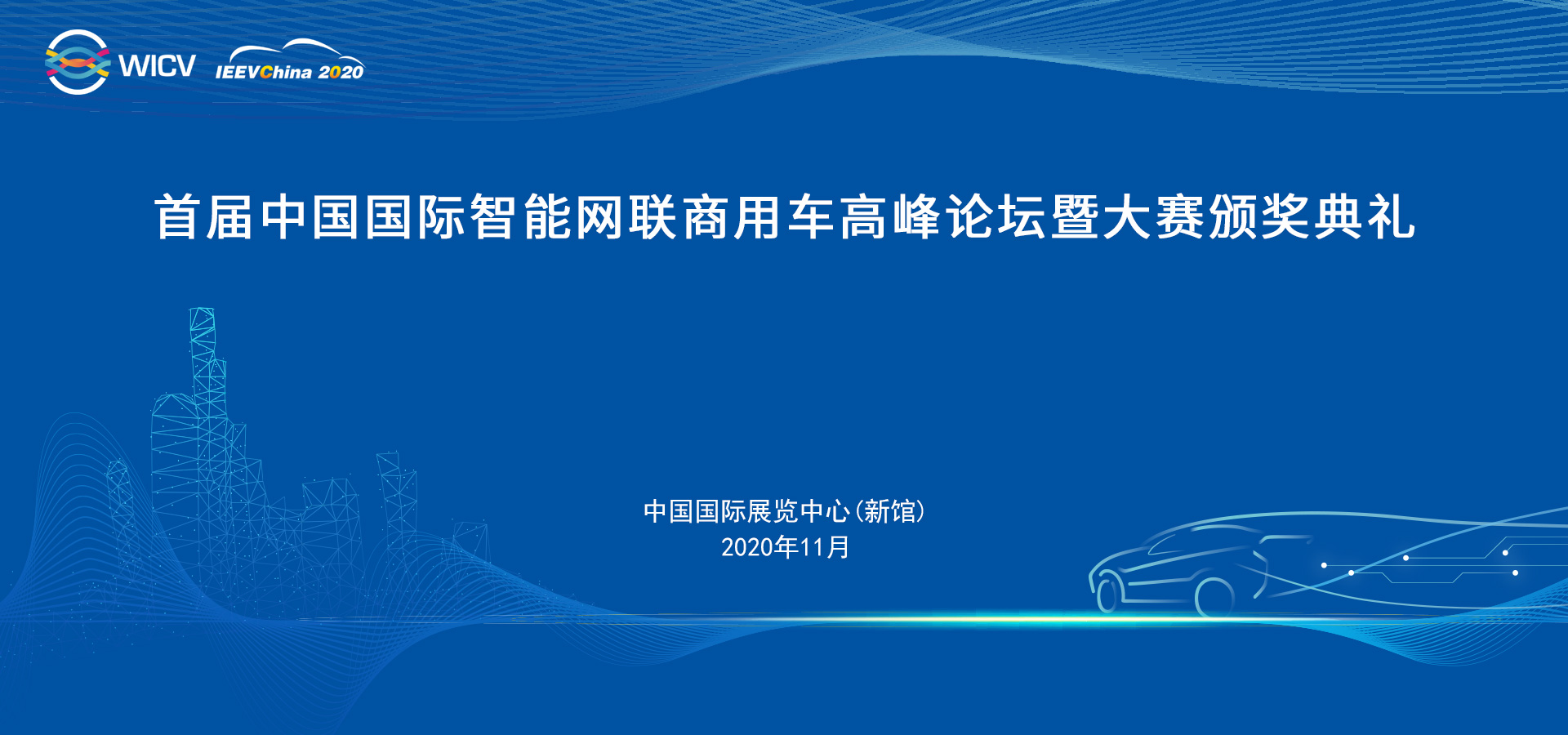 WICV IEEVChina 2020

首届中国国际智能网联商用车高峰论坛暨大赛颁奖典礼

中国国际展览中心（新馆）
2020年11月